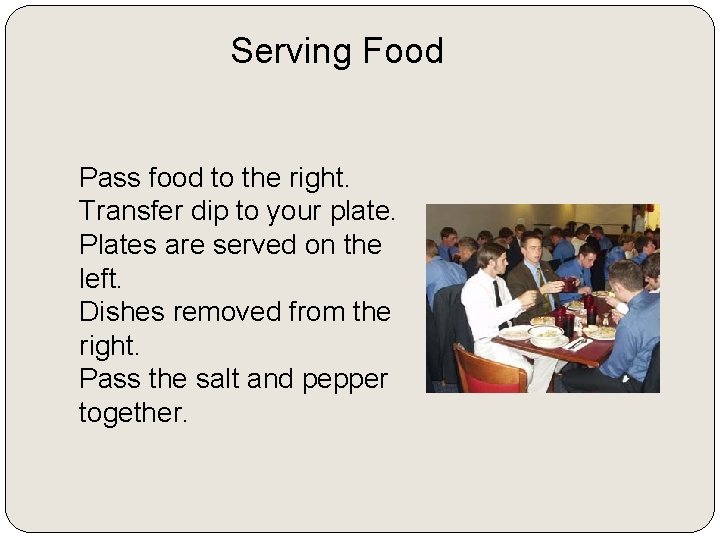 Serving Food

Pass food to the right.
Transfer dip to your plate.
Plates are served on the left.
Dishes removed from the right.
Pass the salt and pepper together.